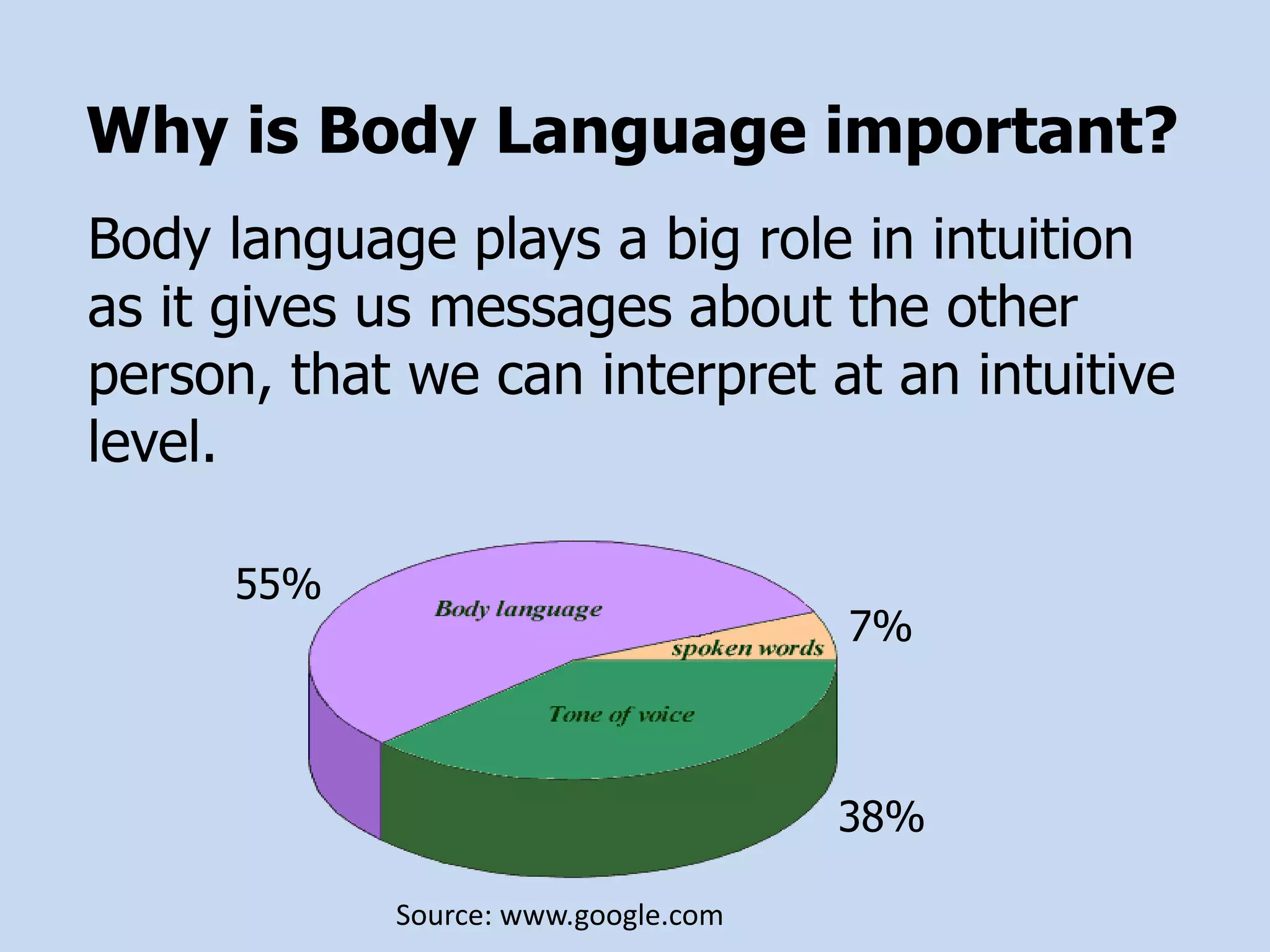 Why is Body Language important?

Body language plays a big role in intuition as it gives us messages about the other person, that we can interpret at an intuitive level.

55%

Body language

7%

spoken words

Tone of voice

38%

Source: www.google.com